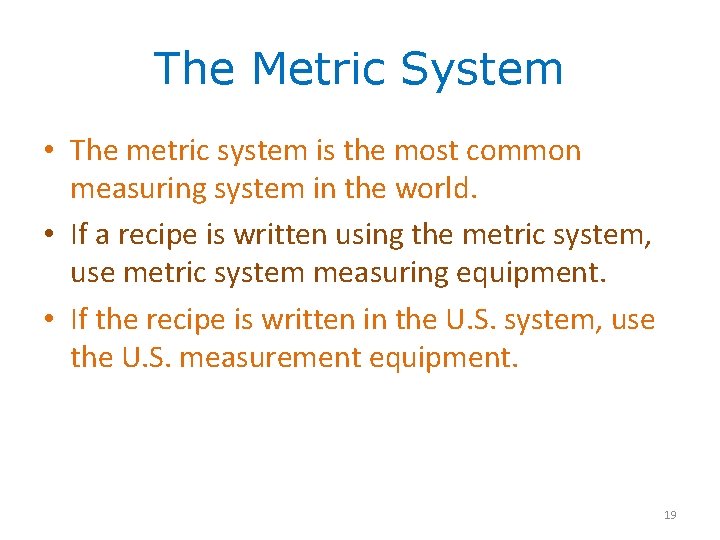 The Metric System

• The metric system is the most common measuring system in the world.
• If a recipe is written using the metric system, use metric system measuring equipment.
• If the recipe is written in the U.S. system, use the U.S. measurement equipment.

19